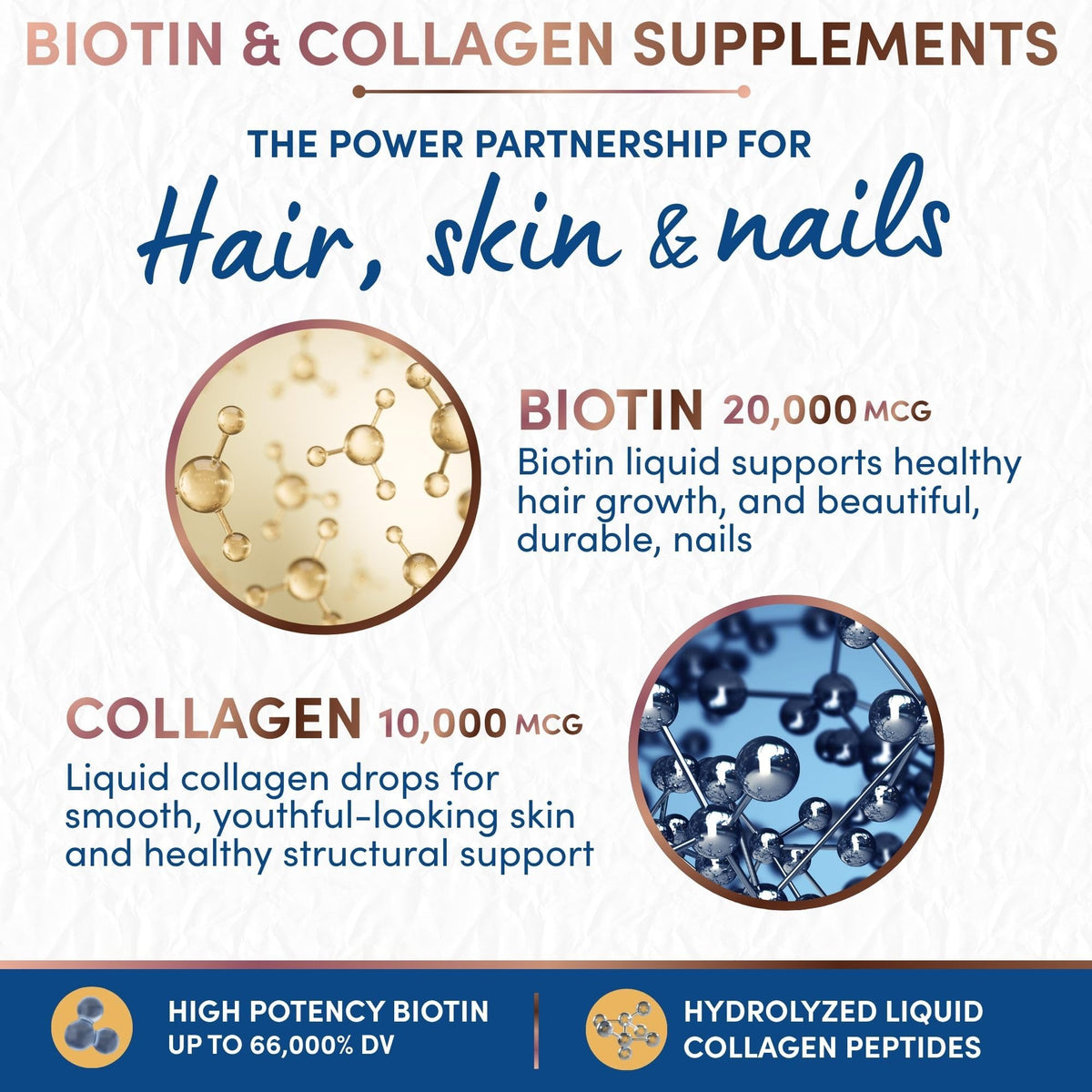 BIOTIN & COLLAGEN SUPPLEMENTS

THE POWER PARTNERSHIP FOR

Hair, skin & nails

BIOTIN 20,000 MCG

Biotin liquid supports healthy hair growth, and beautiful, durable, nails

COLLAGEN 10,000 MCG

Liquid collagen drops for smooth, youthful-looking skin and healthy structural support

HIGH POTENCY BIOTIN UP TO 66,000% DV

HYDROLYZED LIQUID COLLAGEN PEPTIDES